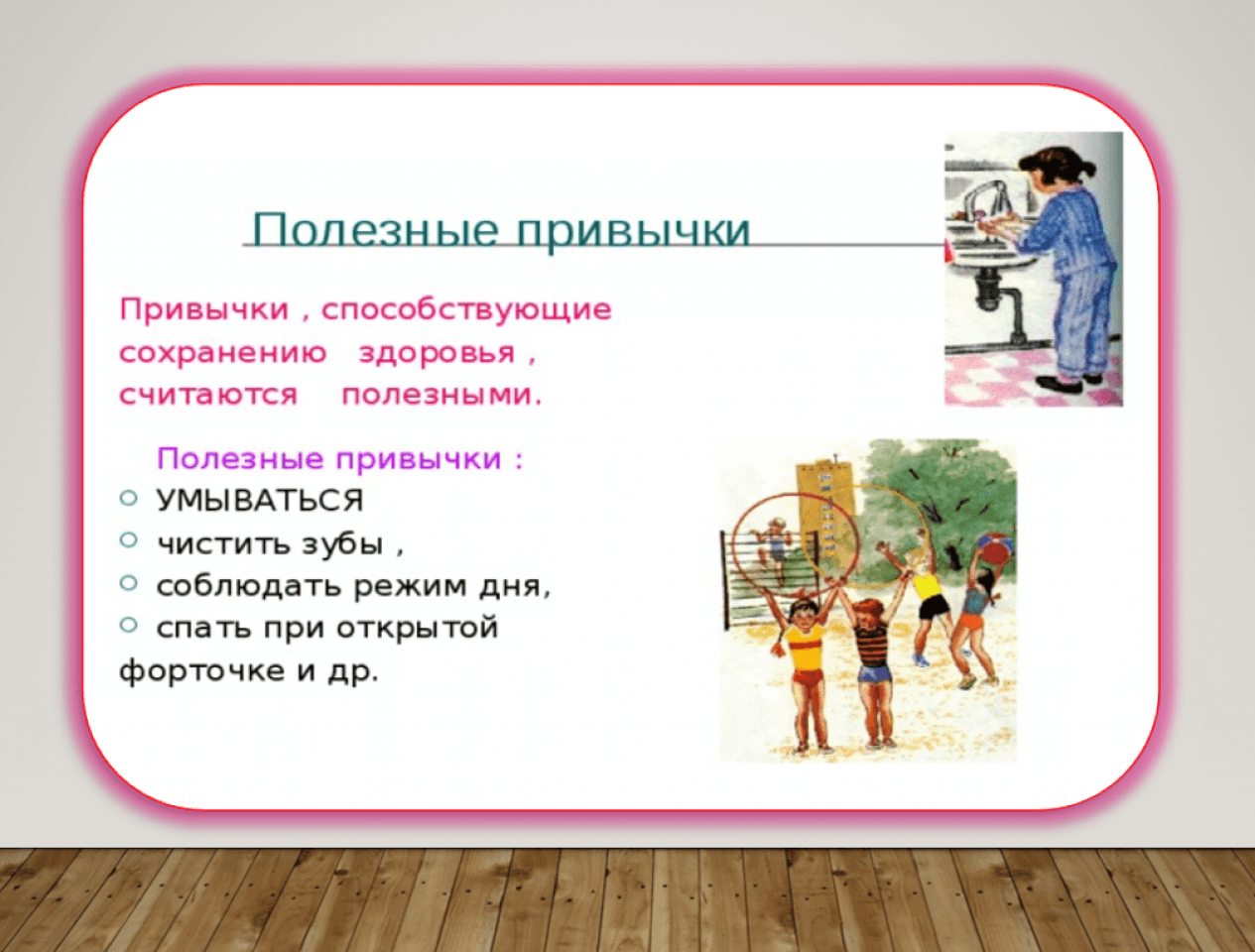 Полезные привычки

Привычки , способствующие сохранению здоровья , считаются полезными.

Полезные привычки :
○ УМЫВАТЬСЯ
○ чистить зубы ,
○ соблюдать режим дня,
○ спать при открытой форточке и др.